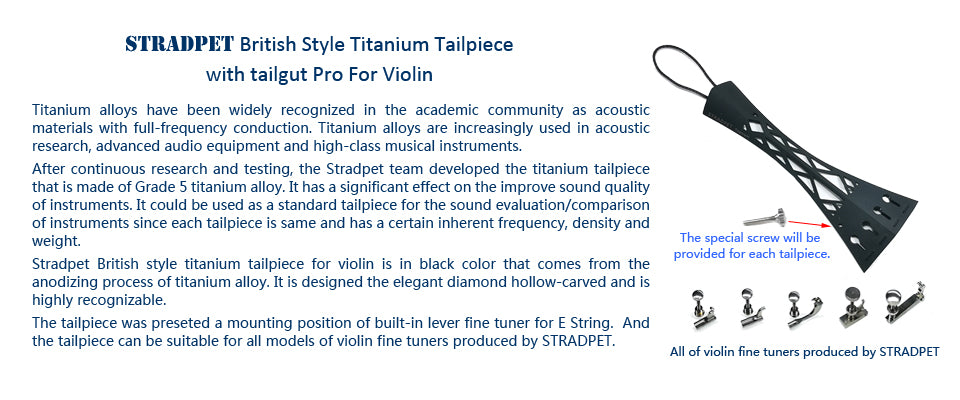 STRADPET British Style Titanium Tailpiece with tailgut Pro For Violin

Titanium alloys have been widely recognized in the academic community as acoustic materials with full-frequency conduction. Titanium alloys are increasingly used in acoustic research, advanced audio equipment and high-class musical instruments.

After continuous research and testing, the Stradpet team developed the titanium tailpiece that is made of Grade 5 titanium alloy. It has a significant effect on the improve sound quality of instruments. It could be used as a standard tailpiece for the sound evaluation/comparison of instruments since each tailpiece is same and has a certain inherent frequency, density and weight.

Stradpet British style titanium tailpiece for violin is in black color that comes from the anodizing process of titanium alloy. It is designed the elegant diamond hollow-carved and is highly recognizable.

The tailpiece was preseted a mounting position of built-in lever fine tuner for E String. And the tailpiece can be suitable for all models of violin fine tuners produced by STRADPET.

The special screw will be provided for each tailpiece.

All of violin fine tuners produced by STRADPET